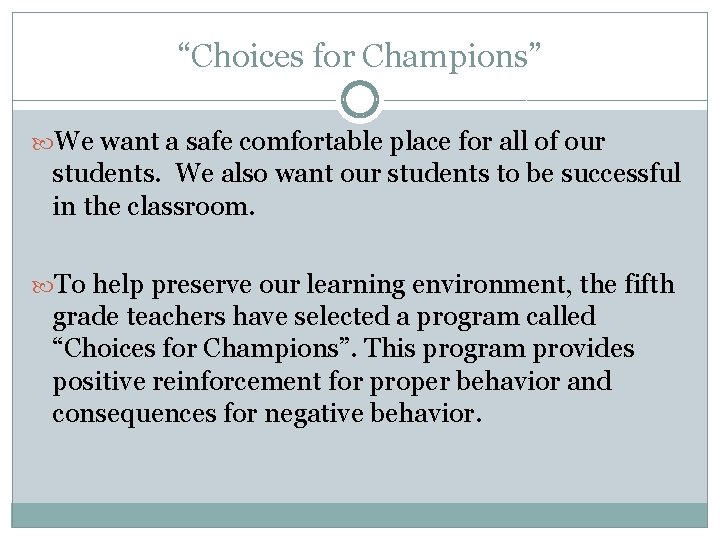 “Choices for Champions”

We want a safe comfortable place for all of our students. We also want our students to be successful in the classroom.

To help preserve our learning environment, the fifth grade teachers have selected a program called “Choices for Champions”. This program provides positive reinforcement for proper behavior and consequences for negative behavior.